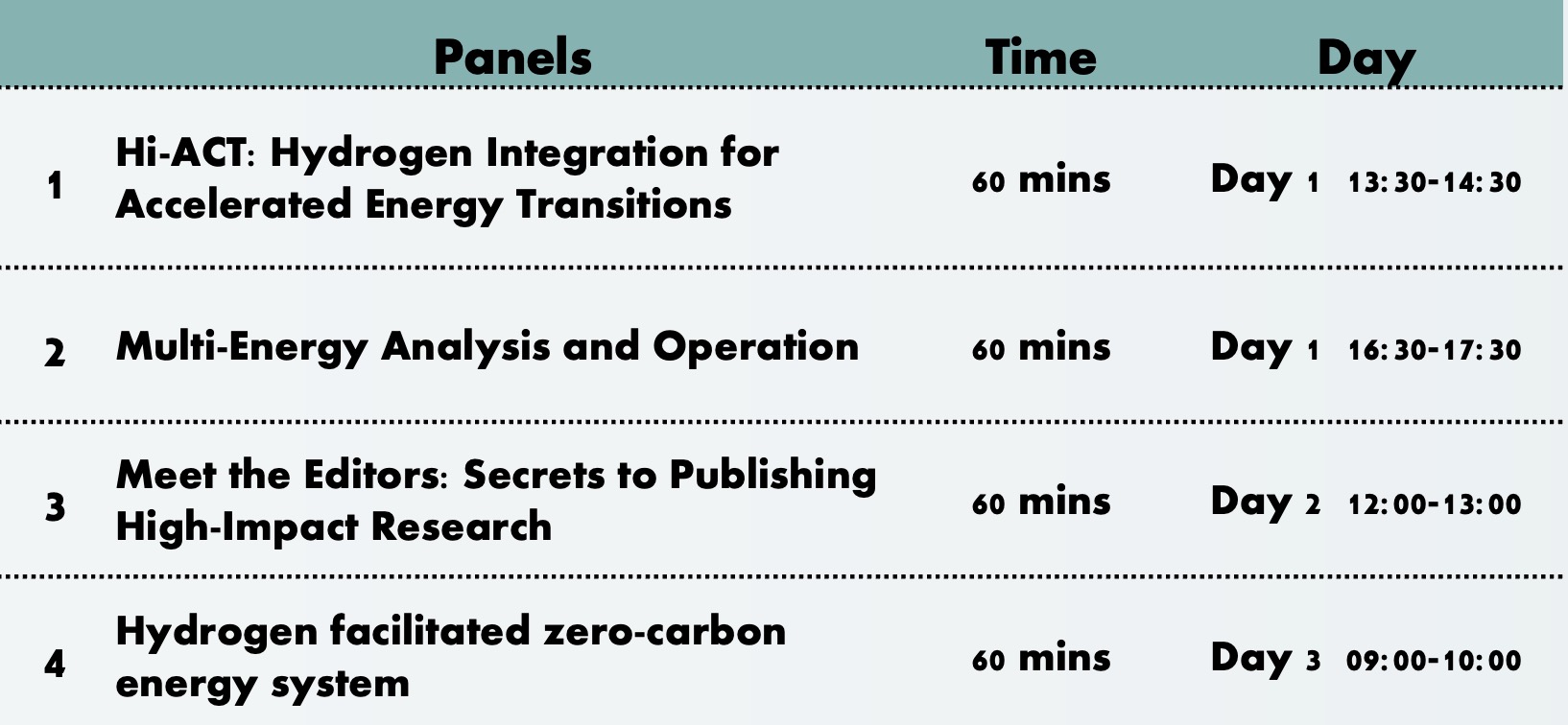 |   | Panels | Time | Day |
|---|---|---|---|
| 1 | Hi-ACT: Hydrogen Integration for Accelerated Energy Transitions | 60 mins | Day 1 13:30-14:30 |
| 2 | Multi-Energy Analysis and Operation | 60 mins | Day 1 16:30-17:30 |
| 3 | Meet the Editors: Secrets to Publishing High-Impact Research | 60 mins | Day 2 12:00-13:00 |
| 4 | Hydrogen facilitated zero-carbon energy system | 60 mins | Day 3 09:00-10:00 |